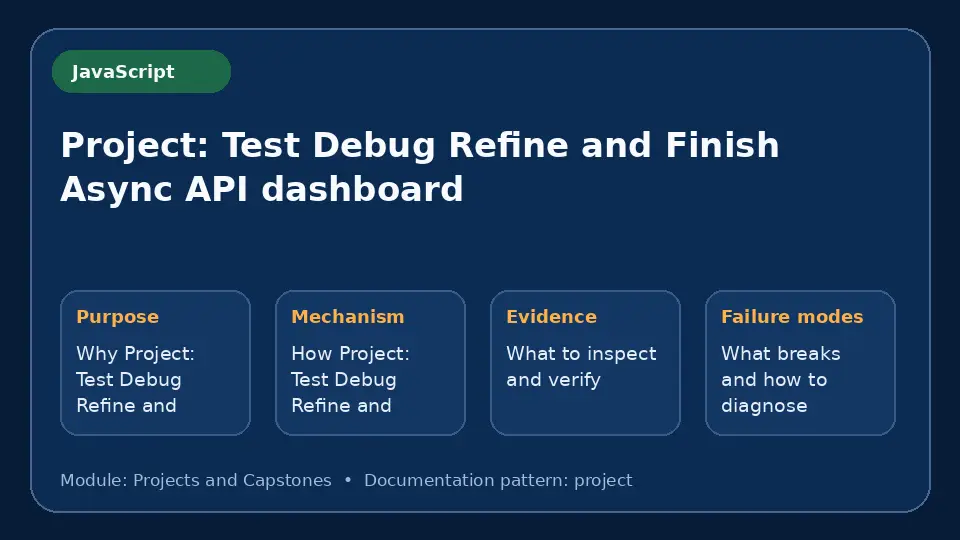 JavaScript

Project: Test Debug Refine and Finish Async API dashboard

Purpose

Why Project: Test Debug Refine and

Mechanism

How Project: Test Debug Refine and

Evidence

What to inspect and verify

Failure modes

What breaks and how to diagnose

Module: Projects and Capstones • Documentation pattern: project